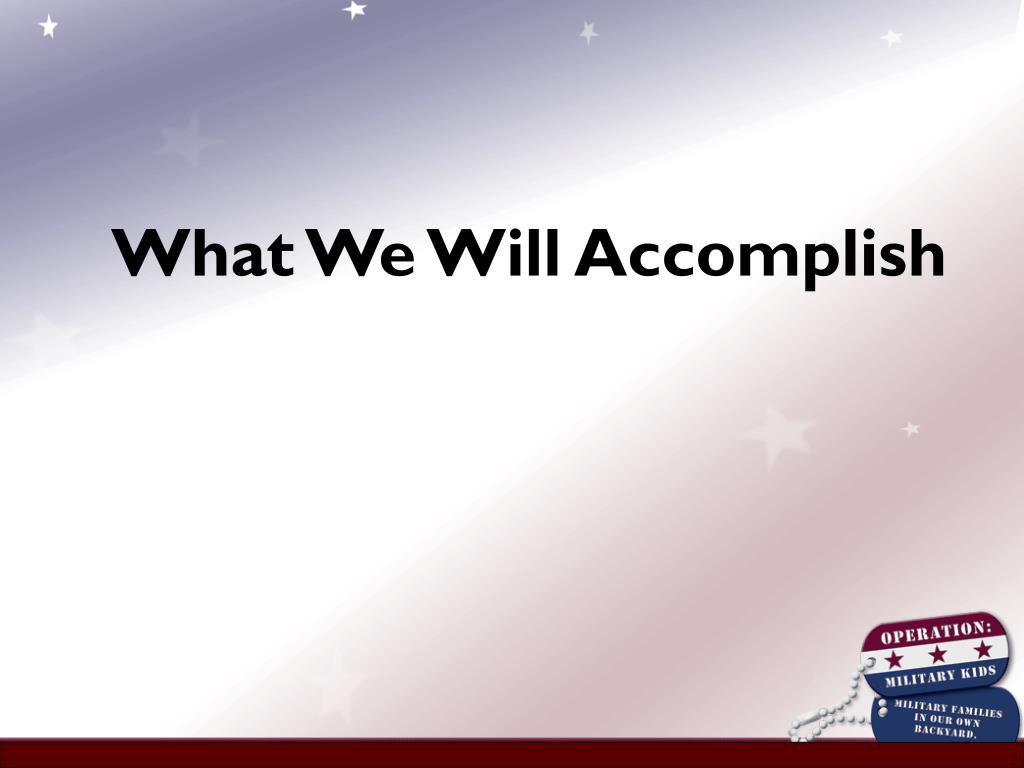 What We Will Accomplish

OPERATION:
MILITARY KIDS
MILITARY FAMILIES IN OUR OWN BACKYARD.